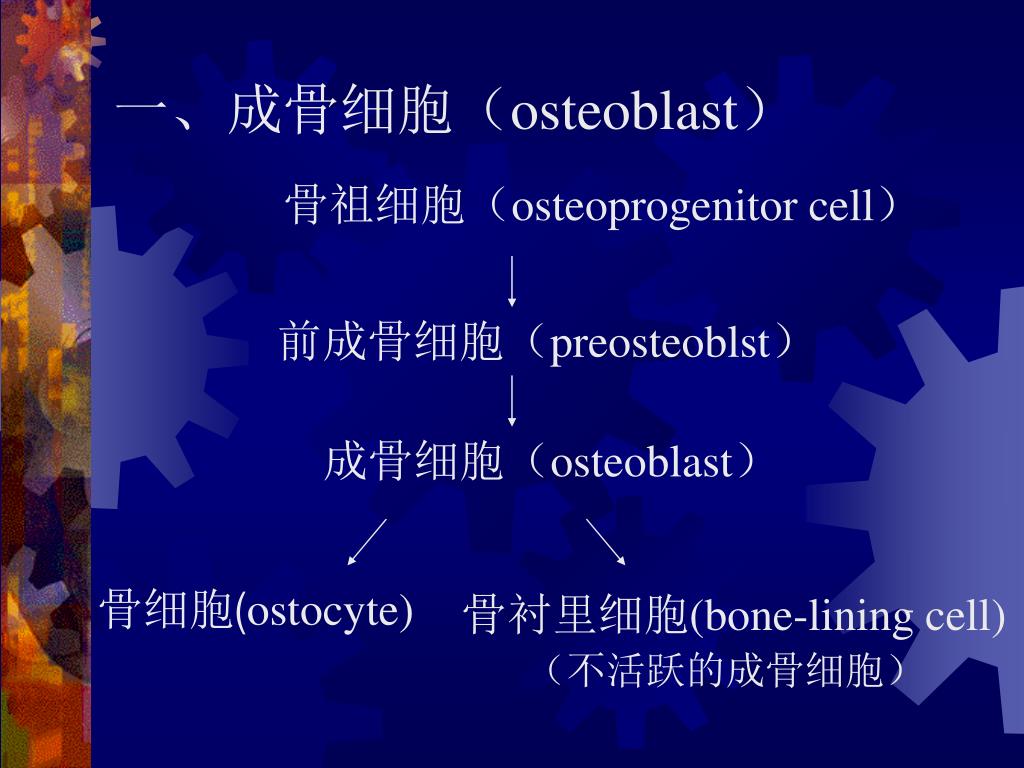 一、成骨细胞（osteoblast）

骨祖细胞（osteoprogenitor cell）

前成骨细胞（preosteoblst）

成骨细胞（osteoblast）

骨细胞(ostocyte)

骨衬里细胞(bone-lining cell)
（不活跃的成骨细胞）